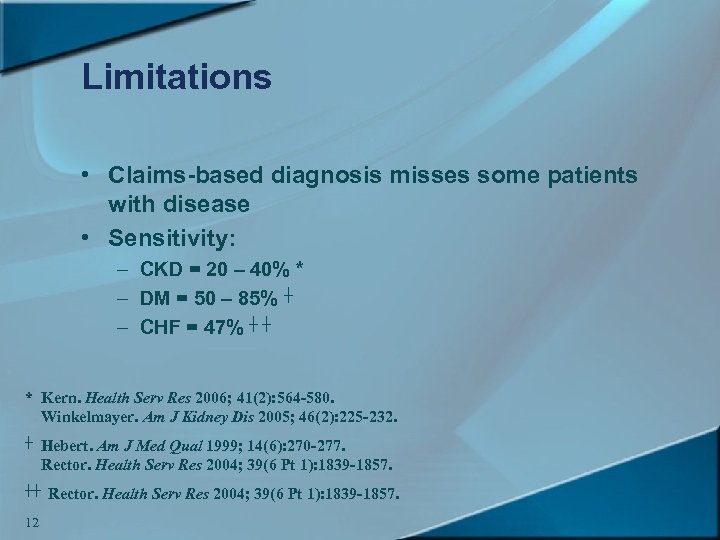 Limitations

• Claims-based diagnosis misses some patients with disease
• Sensitivity:
– CKD = 20 – 40% *
– DM = 50 – 85% +
– CHF = 47% ++

* Kern. Health Serv Res 2006; 41(2):564-580.
Winkelmayer. Am J Kidney Dis 2005; 46(2):225-232.

+ Hebert. Am J Med Qual 1999; 14(6):270-277.
Rector. Health Serv Res 2004; 39(6 Pt 1):1839-1857.

++ Rector. Health Serv Res 2004; 39(6 Pt 1):1839-1857.

12